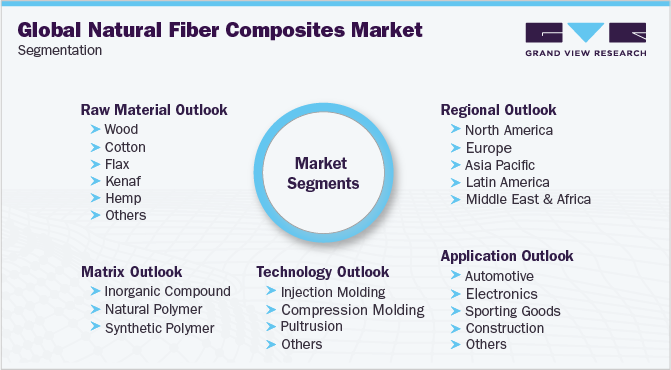 Global Natural Fiber Composites Market
Segmentation

GRAND VIEW RESEARCH

Raw Material Outlook
Wood
Cotton
Flax
Kenaf
Hemp
Others

Market Segments

Regional Outlook
North America
Europe
Asia Pacific
Latin America
Middle East & Africa

Matrix Outlook
Inorganic Compound
Natural Polymer
Synthetic Polymer

Technology Outlook
Injection Molding
Compression Molding
Pultrusion
Others

Application Outlook
Automotive
Electronics
Sporting Goods
Construction
Others